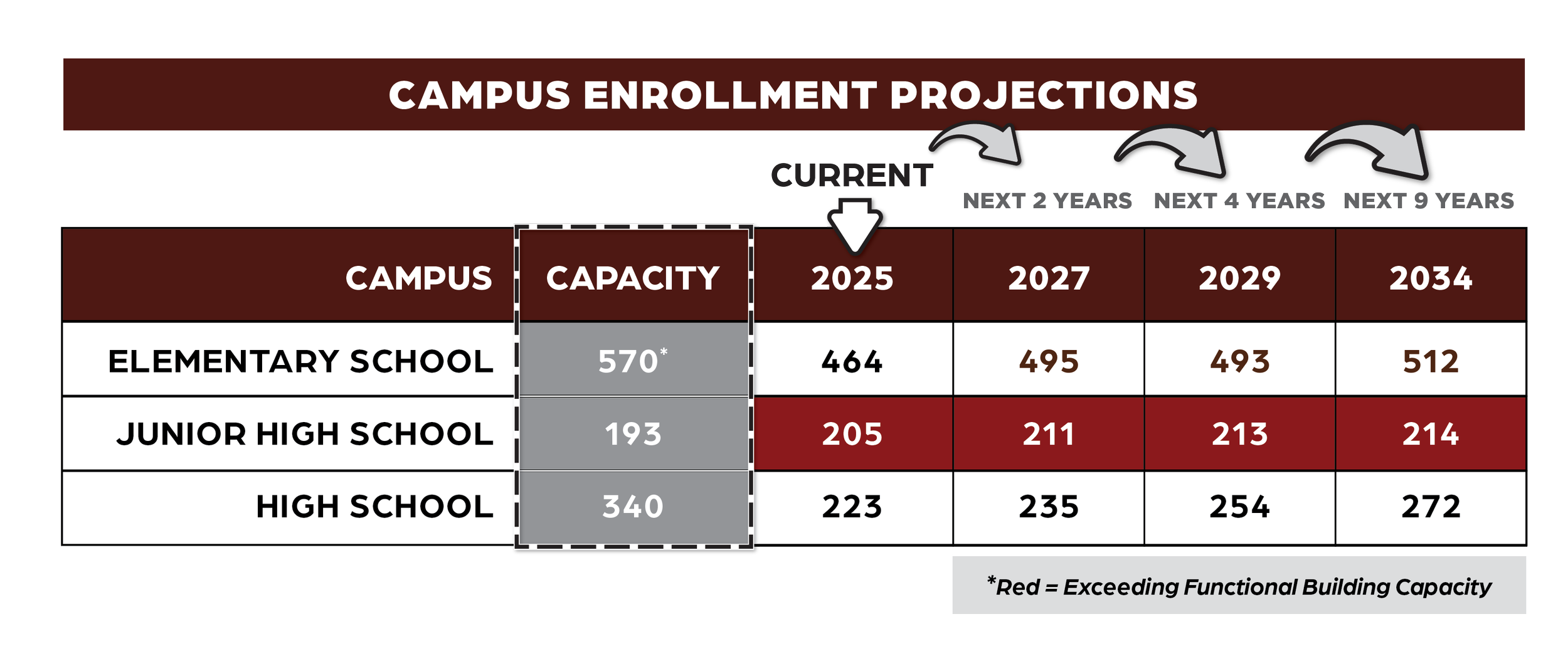 CAMPUS ENROLLMENT PROJECTIONS

CURRENT

NEXT 2 YEARS NEXT 4 YEARS NEXT 9 YEARS

| CAMPUS | CAPACITY | 2025 | 2027 | 2029 | 2034 |
|---|---|---|---|---|---|
| ELEMENTARY SCHOOL | 570* | 464 | 495 | 493 | 512 |
| JUNIOR HIGH SCHOOL | 193 | 205 | 211 | 213 | 214 |
| HIGH SCHOOL | 340 | 223 | 235 | 254 | 272 |

*Red = Exceeding Functional Building Capacity